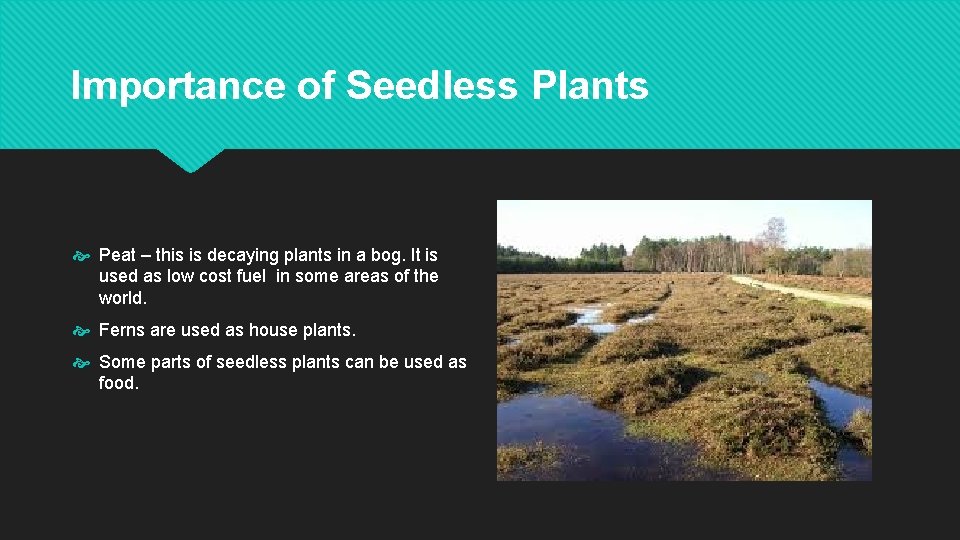 Importance of Seedless Plants

Peat – this is decaying plants in a bog. It is used as low cost fuel in some areas of the world.

Ferns are used as house plants.

Some parts of seedless plants can be used as food.